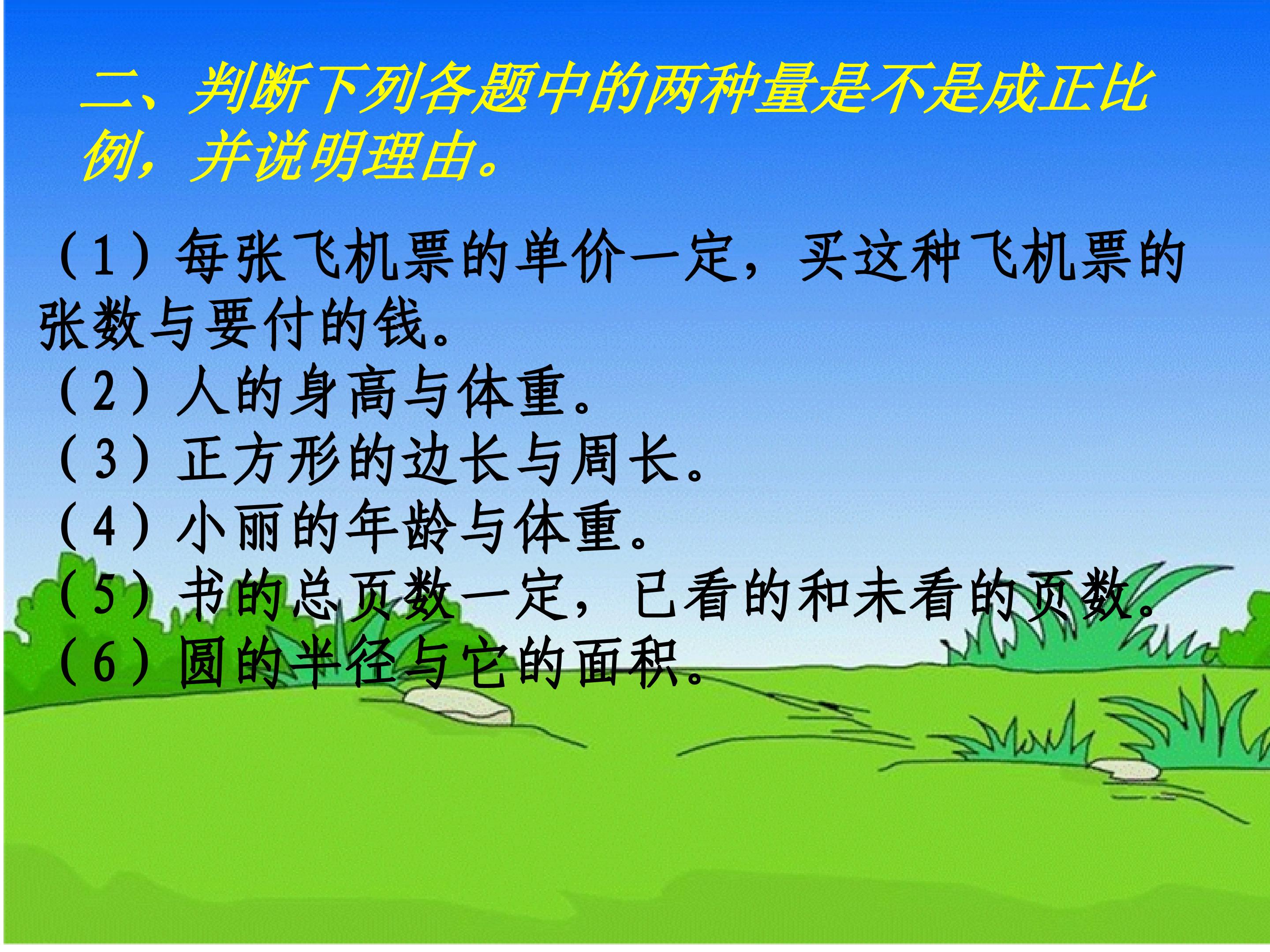 二、判断下列各题中的两种量是不是成正比例，并说明理由。

（1）每张飞机票的单价一定，买这种飞机票的张数与要付的钱。

（2）人的身高与体重。

（3）正方形的边长与周长。

（4）小丽的年龄与体重。

（5）书的总页数一定，已看的和未看的页数。

（6）圆的半径与它的面积。